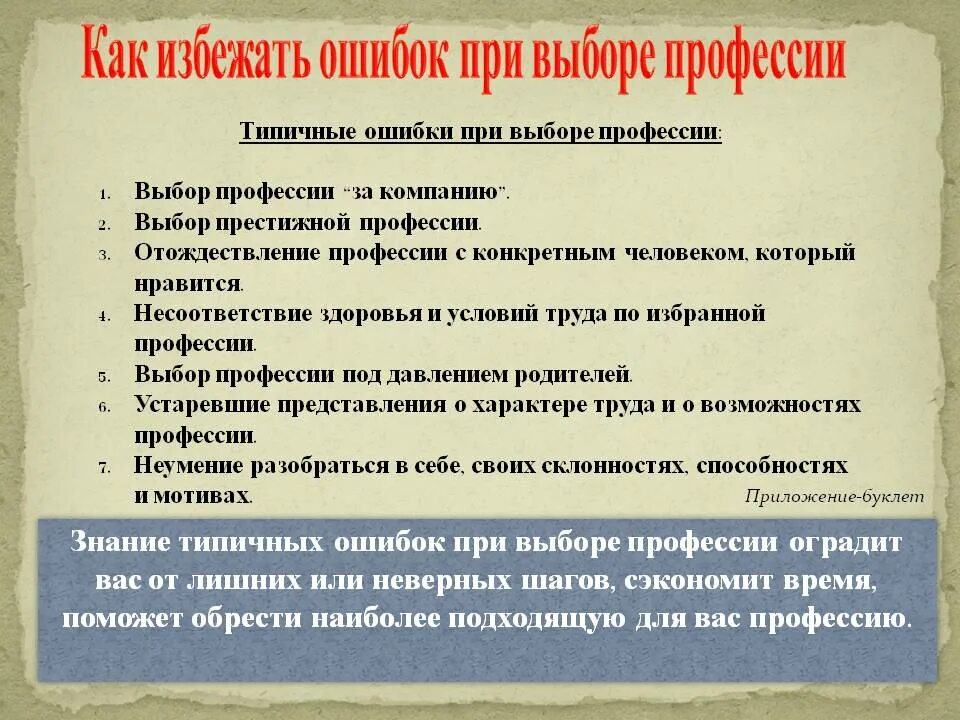 Как избежать ошибок при выборе профессии

Типичные ошибки при выборе профессии:

1. Выбор профессии "за компанию".
2. Выбор престижной профессии.
3. Отождествление профессии с конкретным человеком, который нравится.
4. Несоответствие здоровья и условий труда по избранной профессии.
5. Выбор профессии под давлением родителей.
6. Устаревшие представления о характере труда и о возможностях профессии.
7. Неумение разобраться в себе, своих склонностях, способностях и мотивах.

Приложение-буклет

Знание типичных ошибок при выборе профессии оградит вас от лишних или неверных шагов, сэкономит время, поможет обрести наиболее подходящую для вас профессию.